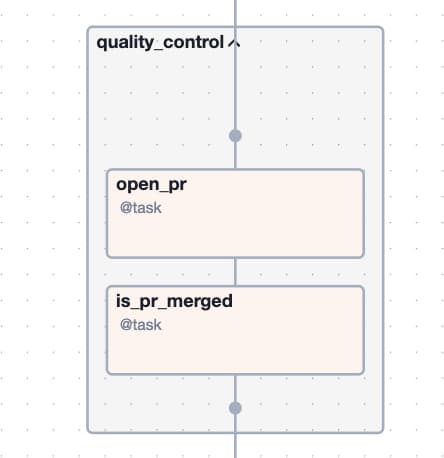 quality_control

open_pr
@task

is_pr_merged
@task